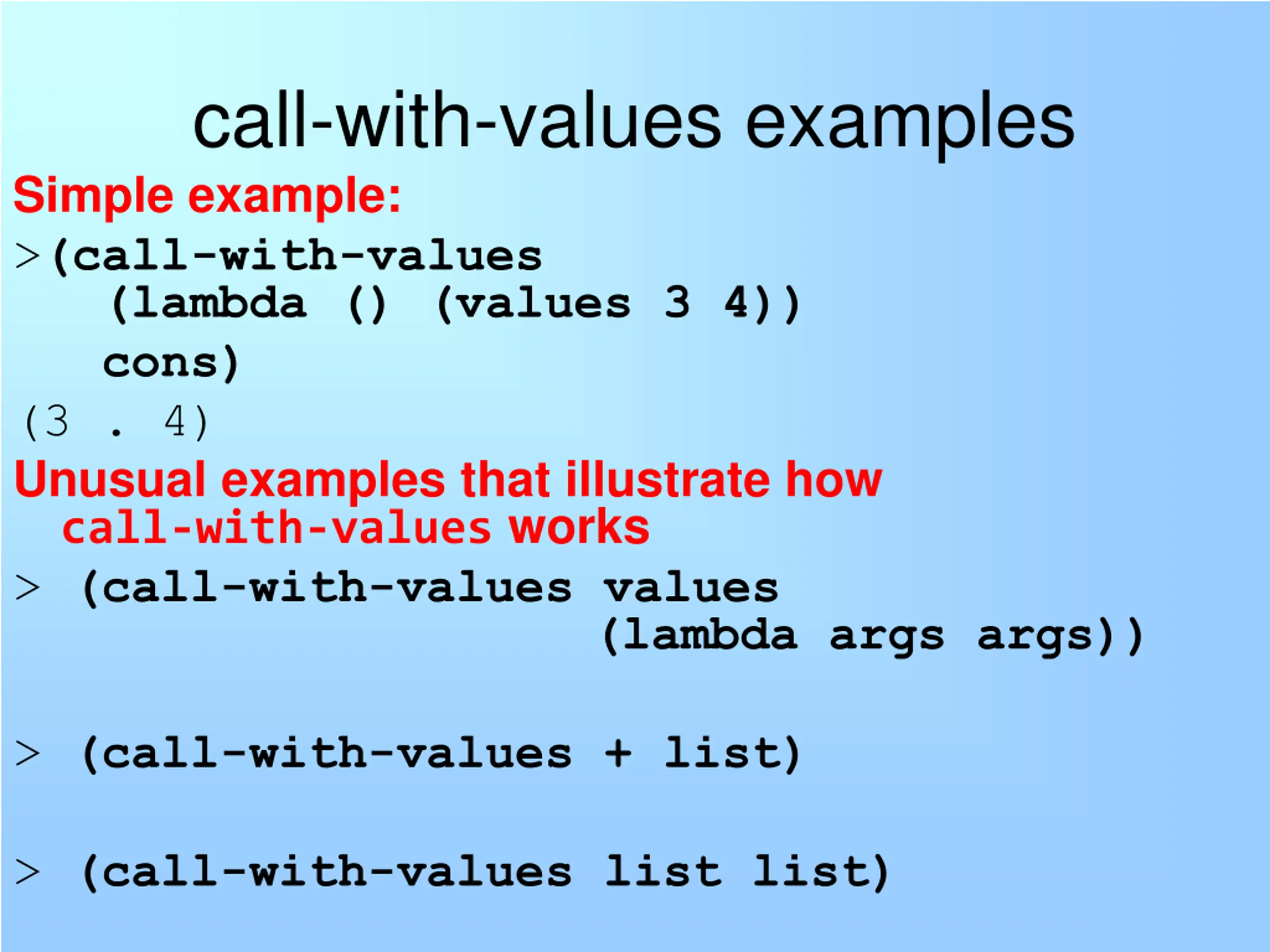 call-with-values examples

Simple example:

>(call-with-values
   (lambda () (values 3 4))
   cons)

(3 . 4)

Unusual examples that illustrate how call-with-values works

> (call-with-values values
                    (lambda args args))

> (call-with-values + list)

> (call-with-values list list)